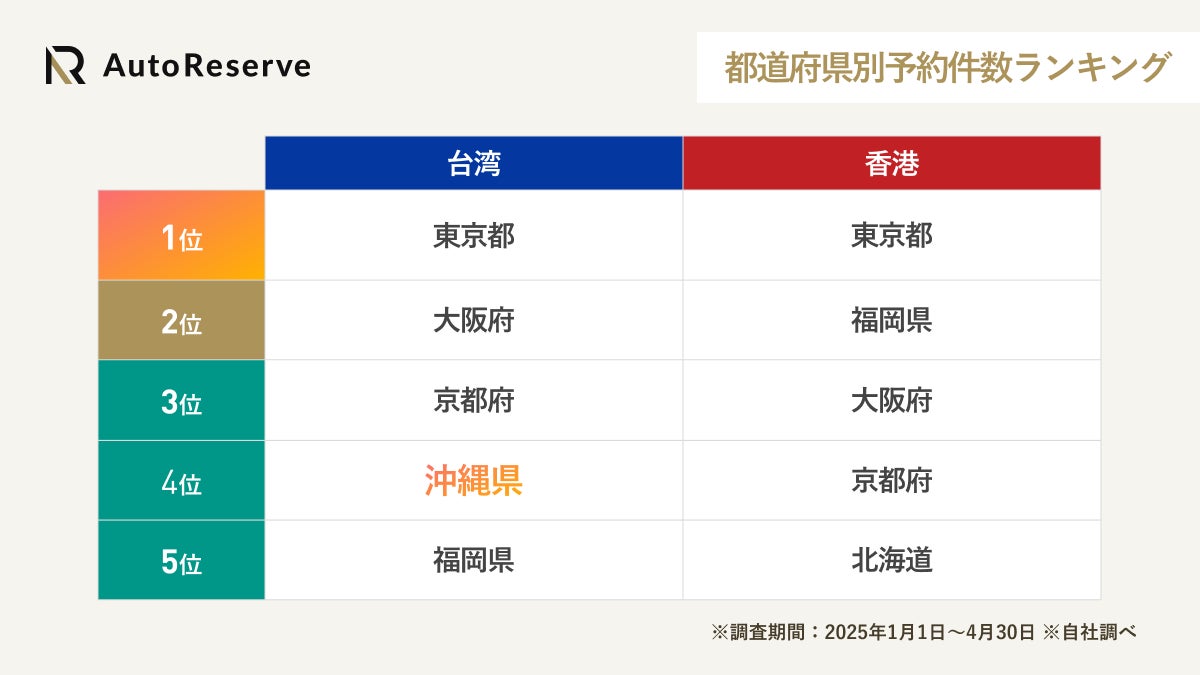 AutoReserve

都道府県別予約件数ランキング

| | 台湾 | 香港 |
|---|---|---|
| 1位 | 東京都 | 東京都 |
| 2位 | 大阪府 | 福岡県 |
| 3位 | 京都府 | 大阪府 |
| 4位 | 沖縄県 | 京都府 |
| 5位 | 福岡県 | 北海道 |

※調査期間：2025年1月1日〜4月30日 ※自社調べ